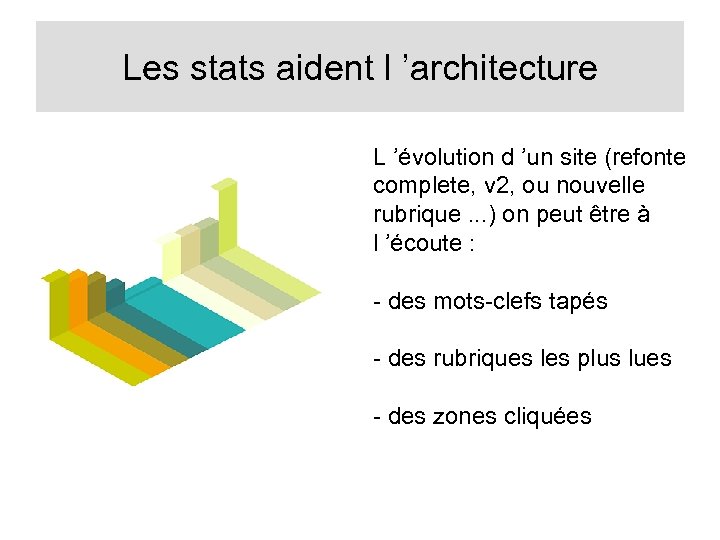 Les stats aident l ’architecture

L ’évolution d ’un site (refonte complete, v2, ou nouvelle rubrique ...) on peut être à l ’écoute :

- des mots-clefs tapés

- des rubriques les plus lues

- des zones cliquées